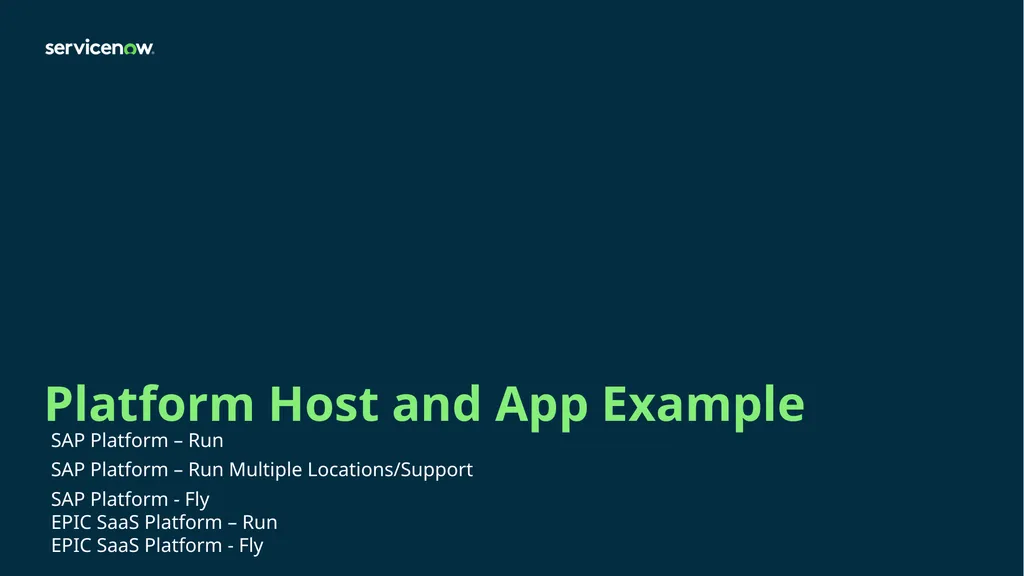 servicenow.

Platform Host and App Example

SAP Platform – Run

SAP Platform – Run Multiple Locations/Support

SAP Platform - Fly
EPIC SaaS Platform – Run
EPIC SaaS Platform - Fly